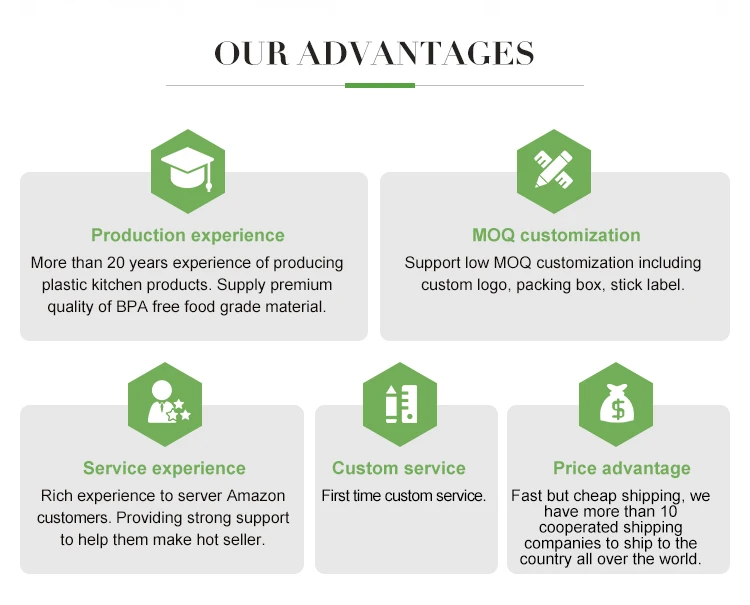 OUR ADVANTAGES

Production experience

More than 20 years experience of producing plastic kitchen products. Supply premium quality of BPA free food grade material.

MOQ customization

Support low MOQ customization including custom logo, packing box, stick label.

Service experience

Rich experience to server Amazon customers. Providing strong support to help them make hot seller.

Custom service

First time custom service.

Price advantage

Fast but cheap shipping, we have more than 10 cooperated shipping companies to ship to the country all over the world.